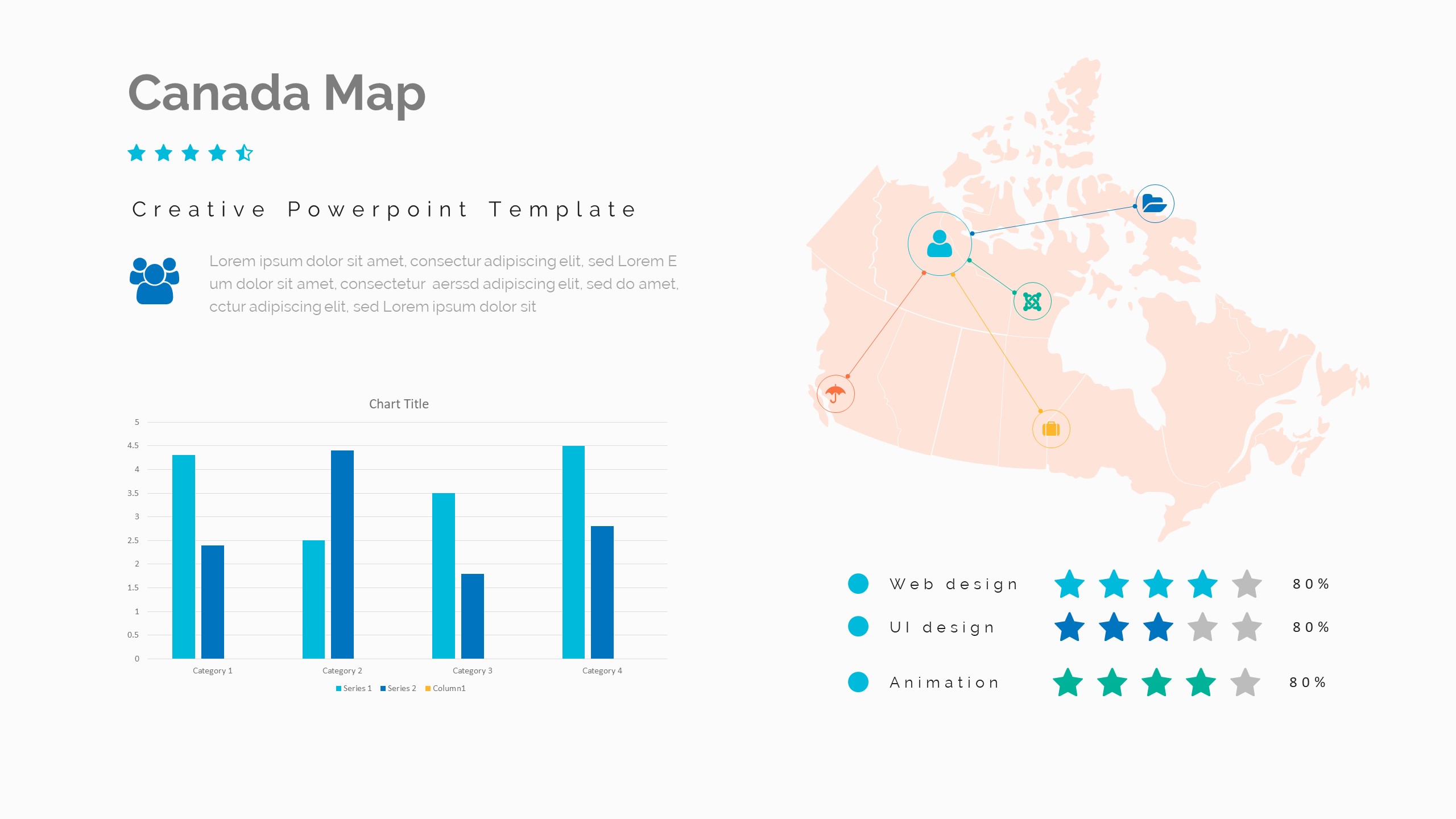 Canada Map

Creative Powerpoint Template

Lorem ipsum dolor sit amet, consectur adipiscing elit, sed Lorem E um dolor sit amet, consectetur aerssd adipiscing elit, sed do amet, cctur adipiscing elit, sed Lorem ipsum dolor sit

Chart Title

5
4.5
4
3.5
3
2.5
2
1.5
1
0.5
0

Category 1
Category 2
Category 3
Category 4

Series 1 Series 2 Column1

Web design 80%
UI design 80%
Animation 80%